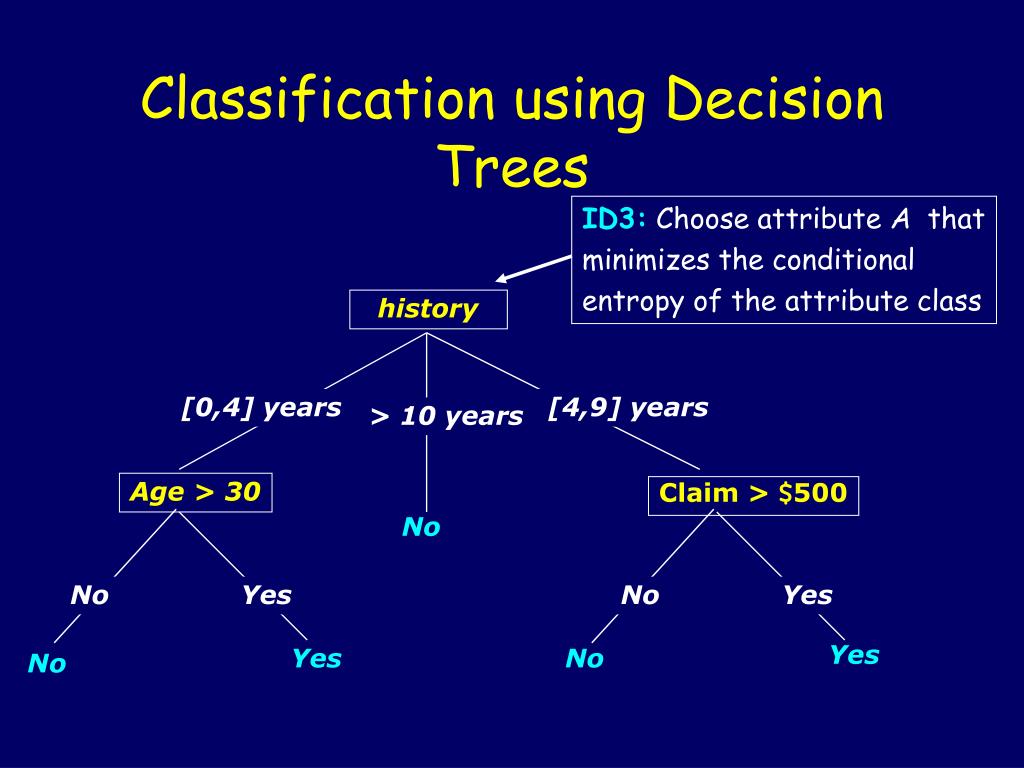 Classification using Decision Trees

ID3: Choose attribute A that minimizes the conditional entropy of the attribute class

history

[0,4] years

> 10 years

[4,9] years

Age > 30

No

Claim > $500

No

Yes

No

Yes

No

Yes

No

Yes